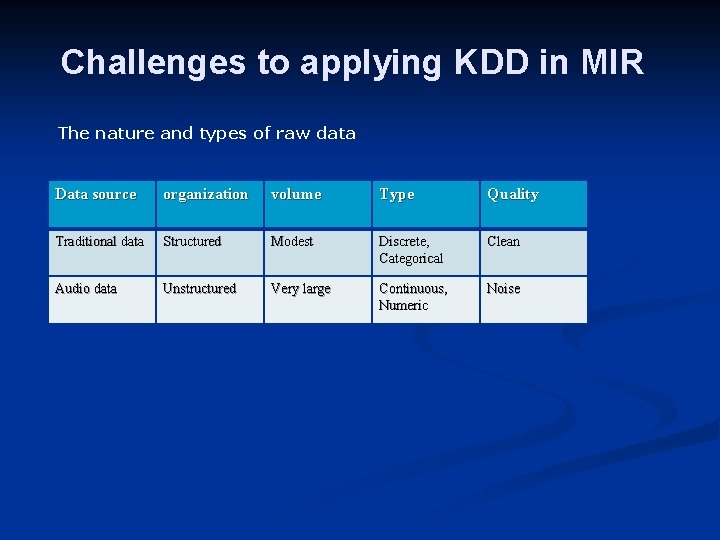 Challenges to applying KDD in MIR

The nature and types of raw data

| Data source | organization | volume | Type | Quality |
|---|---|---|---|---|
| Traditional data | Structured | Modest | Discrete, Categorical | Clean |
| Audio data | Unstructured | Very large | Continuous, Numeric | Noise |